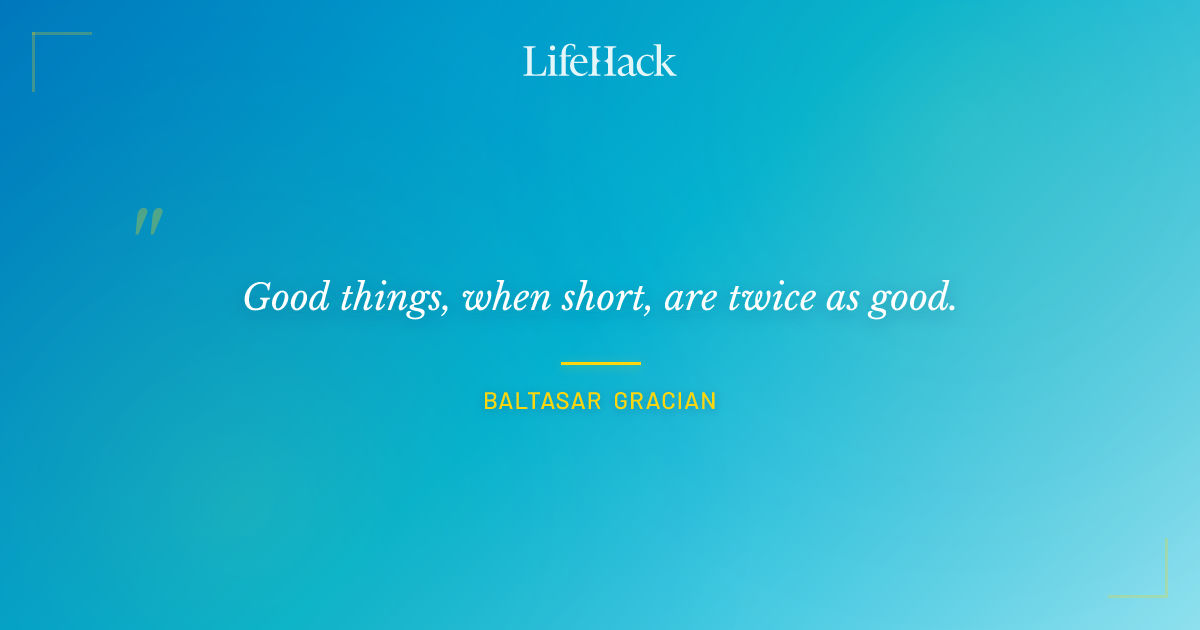 LifeHack

"

Good things, when short, are twice as good.

BALTASAR GRACIAN